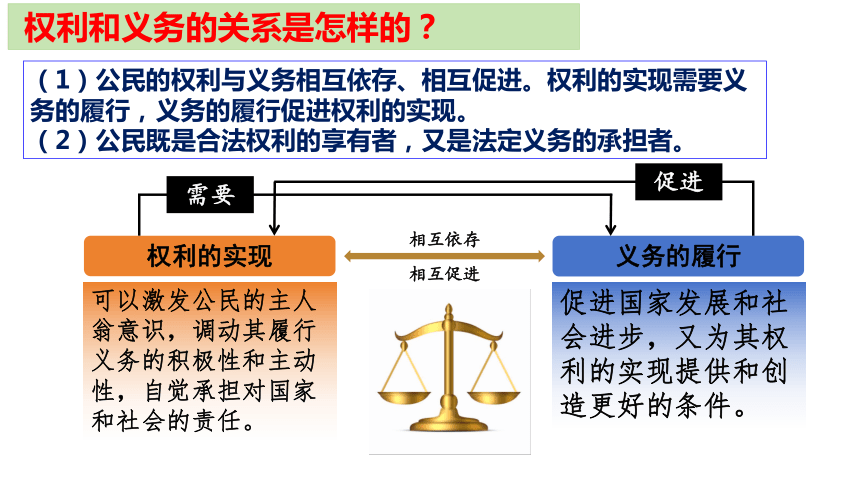 权利和义务的关系是怎样的？

（1）公民的权利与义务相互依存、相互促进。权利的实现需要义务的履行，义务的履行促进权利的实现。
（2）公民既是合法权利的享有者，又是法定义务的承担者。

需要

促进

权利的实现

相互依存

相互促进

义务的履行

可以激发公民的主人翁意识，调动其履行义务的积极性和主动性，自觉承担对国家和社会的责任。

促进国家发展和社会进步，又为其权利的实现提供和创造更好的条件。